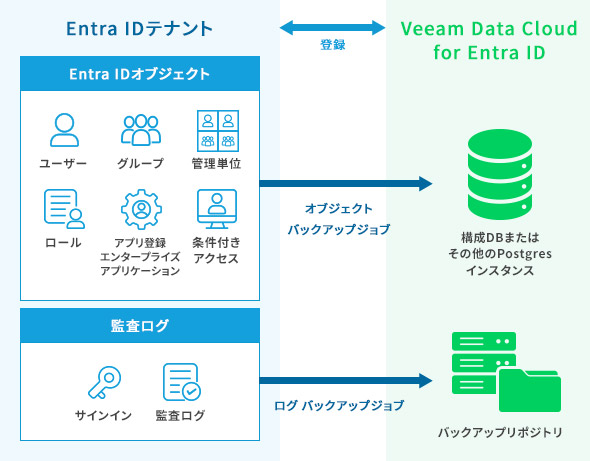 Entra IDテナント

登録

Veeam Data Cloud for Entra ID

Entra IDオブジェクト

ユーザー

グループ

管理単位

ロール

アプリ登録
エンタープライズ
アプリケーション

条件付き
アクセス

オブジェクト
バックアップジョブ

構成DBまたは
その他のPostgres
インスタンス

監査ログ

サインイン

監査ログ

ログ バックアップジョブ

バックアップリポジトリ